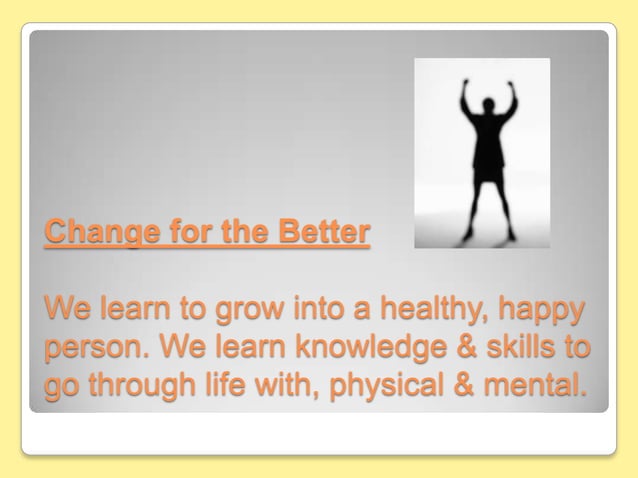 Change for the Better

We learn to grow into a healthy, happy person. We learn knowledge & skills to go through life with, physical & mental.